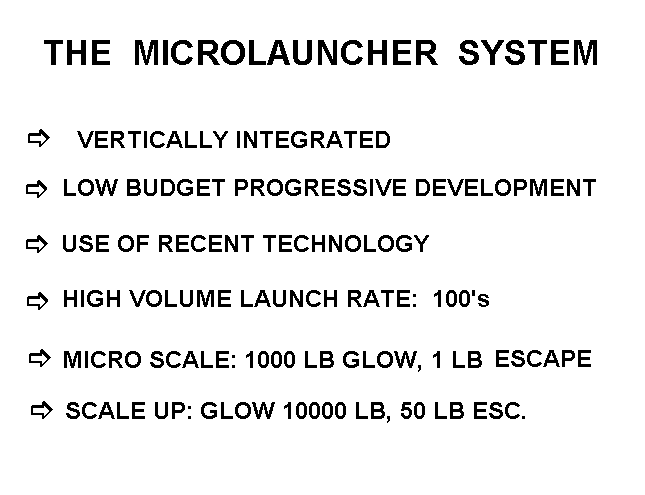 THE MICROLAUNCHER SYSTEM

⇨ VERTICALLY INTEGRATED

⇨ LOW BUDGET PROGRESSIVE DEVELOPMENT

⇨ USE OF RECENT TECHNOLOGY

⇨ HIGH VOLUME LAUNCH RATE: 100's

⇨ MICRO SCALE: 1000 LB GLOW, 1 LB ESCAPE

⇨ SCALE UP: GLOW 10000 LB, 50 LB ESC.